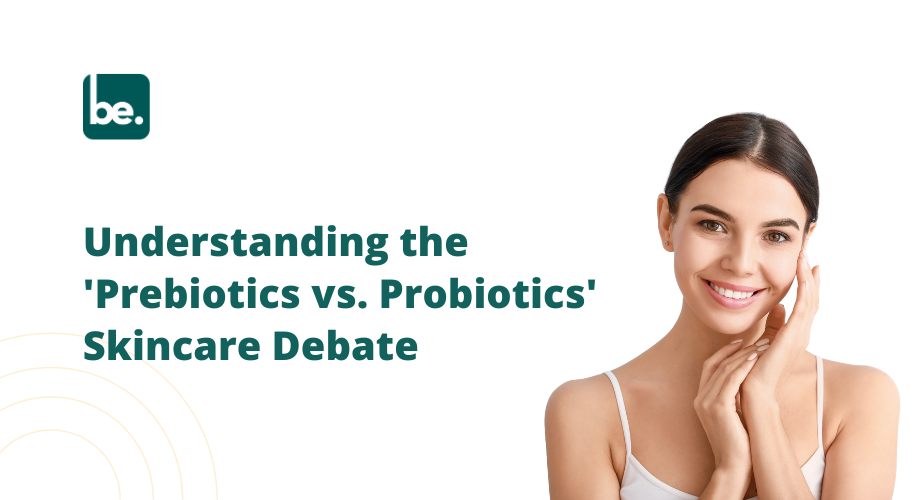 be.

Understanding the 'Prebiotics vs. Probiotics' Skincare Debate